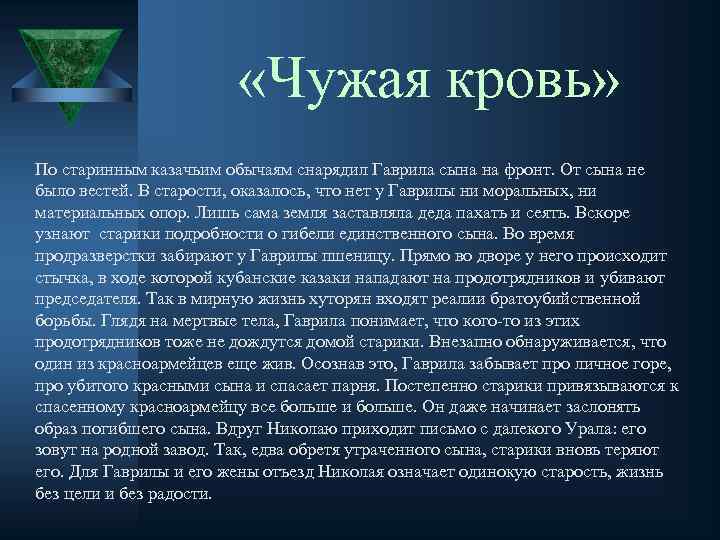 «Чужая кровь»

По старинным казачьим обычаям снарядил Гаврила сына на фронт. От сына не было вестей. В старости, оказалось, что нет у Гаврилы ни моральных, ни материальных опор. Лишь сама земля заставляла деда пахать и сеять. Вскоре узнают старики подробности о гибели единственного сына. Во время продразверстки забирают у Гаврилы пшеницу. Прямо во дворе у него происходит стычка, в ходе которой кубанские казаки нападают на продотрядников и убивают председателя. Так в мирную жизнь хуторян входят реалии братоубийственной борьбы. Глядя на мертвые тела, Гаврила понимает, что кого-то из этих продотрядников тоже не дождутся домой старики. Внезапно обнаруживается, что один из красноармейцев еще жив. Осознав это, Гаврила забывает про личное горе, про убитого красными сына и спасает парня. Постепенно старики привязываются к спасенному красноармейцу все больше и больше. Он даже начинает заслонять образ погибшего сына. Вдруг Николаю приходит письмо с далекого Урала: его зовут на родной завод. Так, едва обретя утраченного сына, старики вновь теряют его. Для Гаврилы и его жены отъезд Николая означает одинокую старость, жизнь без цели и без радости.